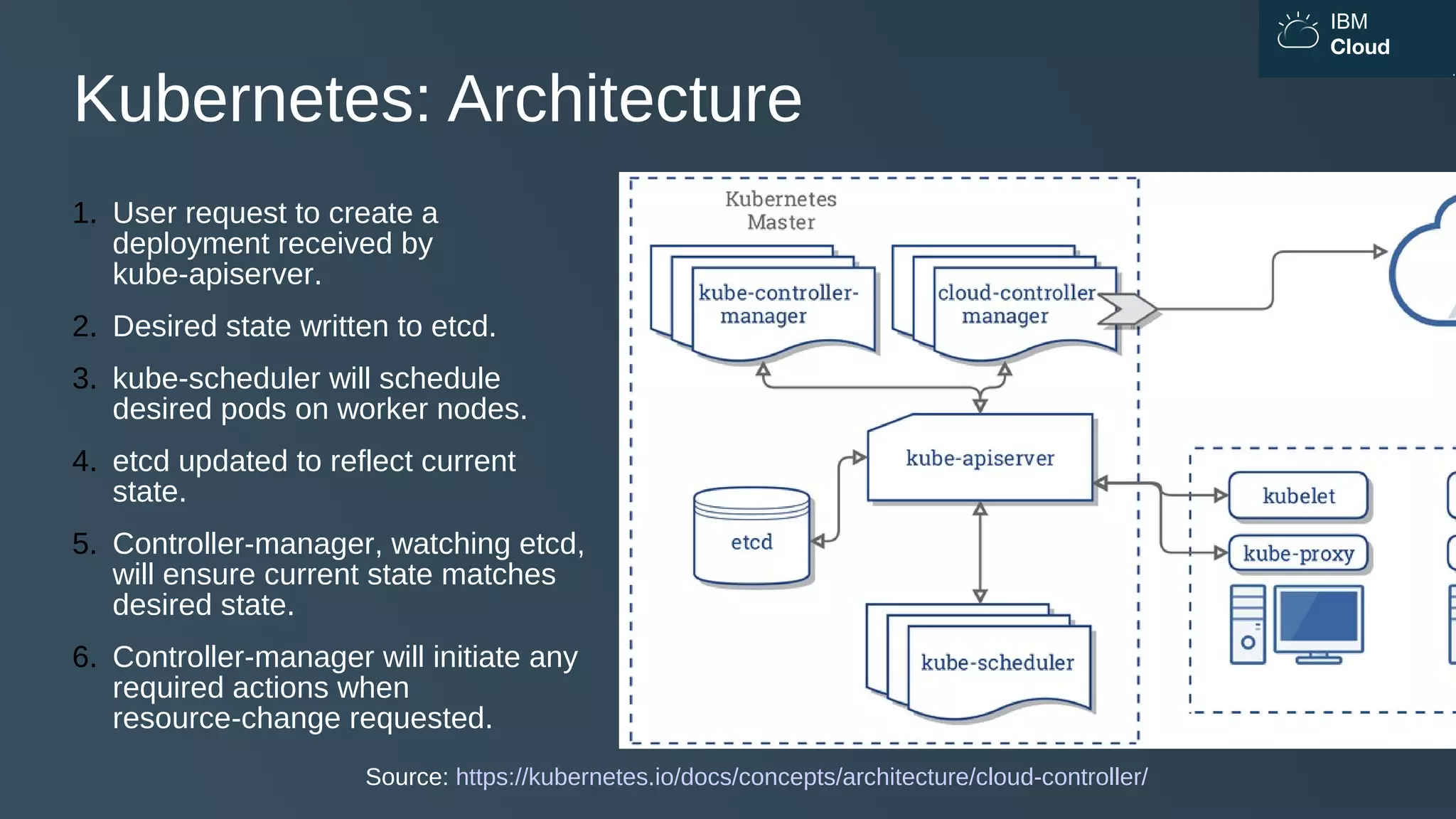 IBM Cloud

Kubernetes: Architecture

1. User request to create a deployment received by kube-apiserver.
2. Desired state written to etcd.
3. kube-scheduler will schedule desired pods on worker nodes.
4. etcd updated to reflect current state.
5. Controller-manager, watching etcd, will ensure current state matches desired state.
6. Controller-manager will initiate any required actions when resource-change requested.

Kubernetes Master

kube-controller-manager

cloud-controller manager

kube-apiserver

etcd

kube-scheduler

kubelet

kube-proxy

Source: https://kubernetes.io/docs/concepts/architecture/cloud-controller/